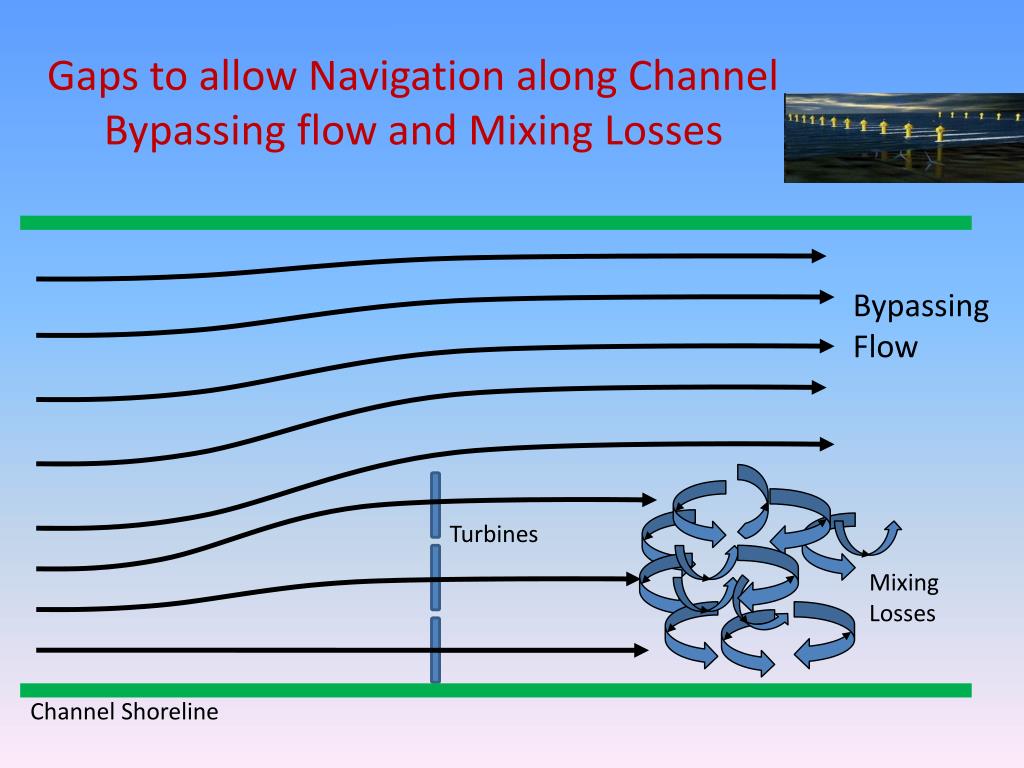 Gaps to allow Navigation along Channel
Bypassing flow and Mixing Losses

Bypassing Flow

Turbines

Mixing Losses

Channel Shoreline